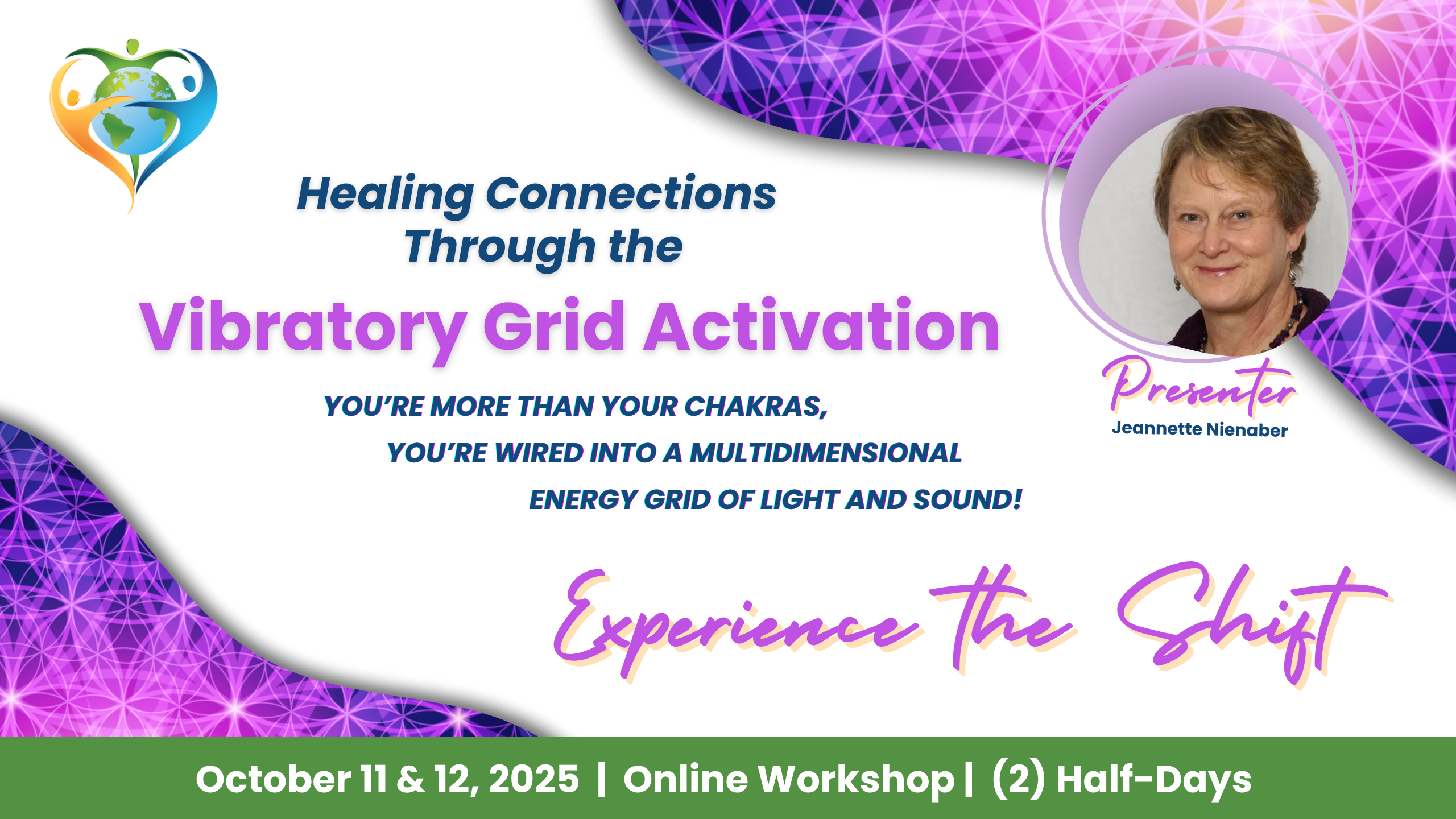 Healing Connections Through the

Vibratory Grid Activation

YOU'RE MORE THAN YOUR CHAKRAS, YOU'RE WIRED INTO A MULTIDIMENSIONAL ENERGY GRID OF LIGHT AND SOUND!

Presenter
Jeannette Nienaber

Experience the Shift

October 11 & 12, 2025 | Online Workshop | (2) Half-Days